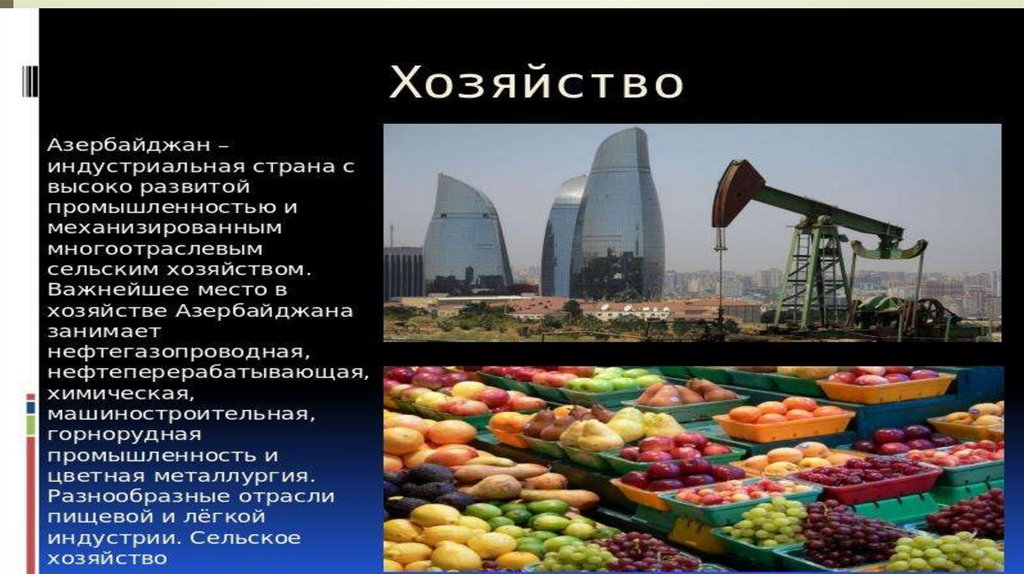 Хозяйство

Азербайджан – индустриальная страна с высоко развитой промышленностью и механизированным многоотраслевым сельским хозяйством. Важнейшее место в хозяйстве Азербайджана занимает нефтегазопроводная, нефтеперерабатывающая, химическая, машиностроительная, горнорудная промышленность и цветная металлургия. Разнообразные отрасли пищевой и лёгкой индустрии. Сельское хозяйство